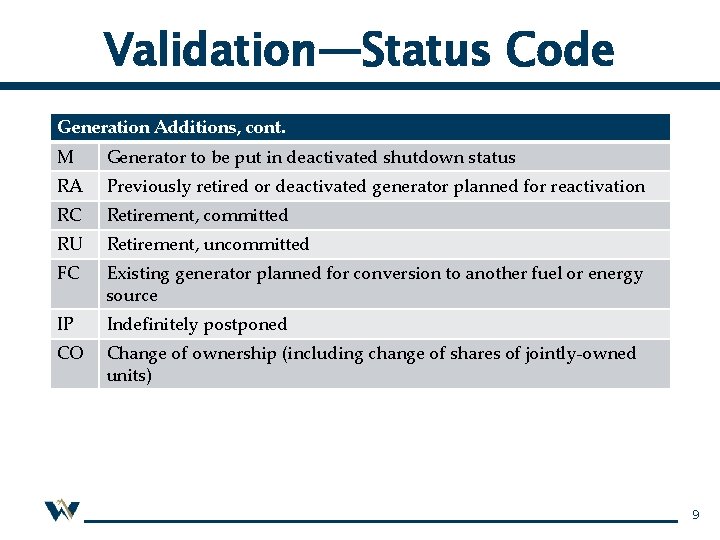 Validation—Status Code

| Generation Additions, cont. | |
|---|---|
| M | Generator to be put in deactivated shutdown status |
| RA | Previously retired or deactivated generator planned for reactivation |
| RC | Retirement, committed |
| RU | Retirement, uncommitted |
| FC | Existing generator planned for conversion to another fuel or energy source |
| IP | Indefinitely postponed |
| CO | Change of ownership (including change of shares of jointly-owned units) |

9